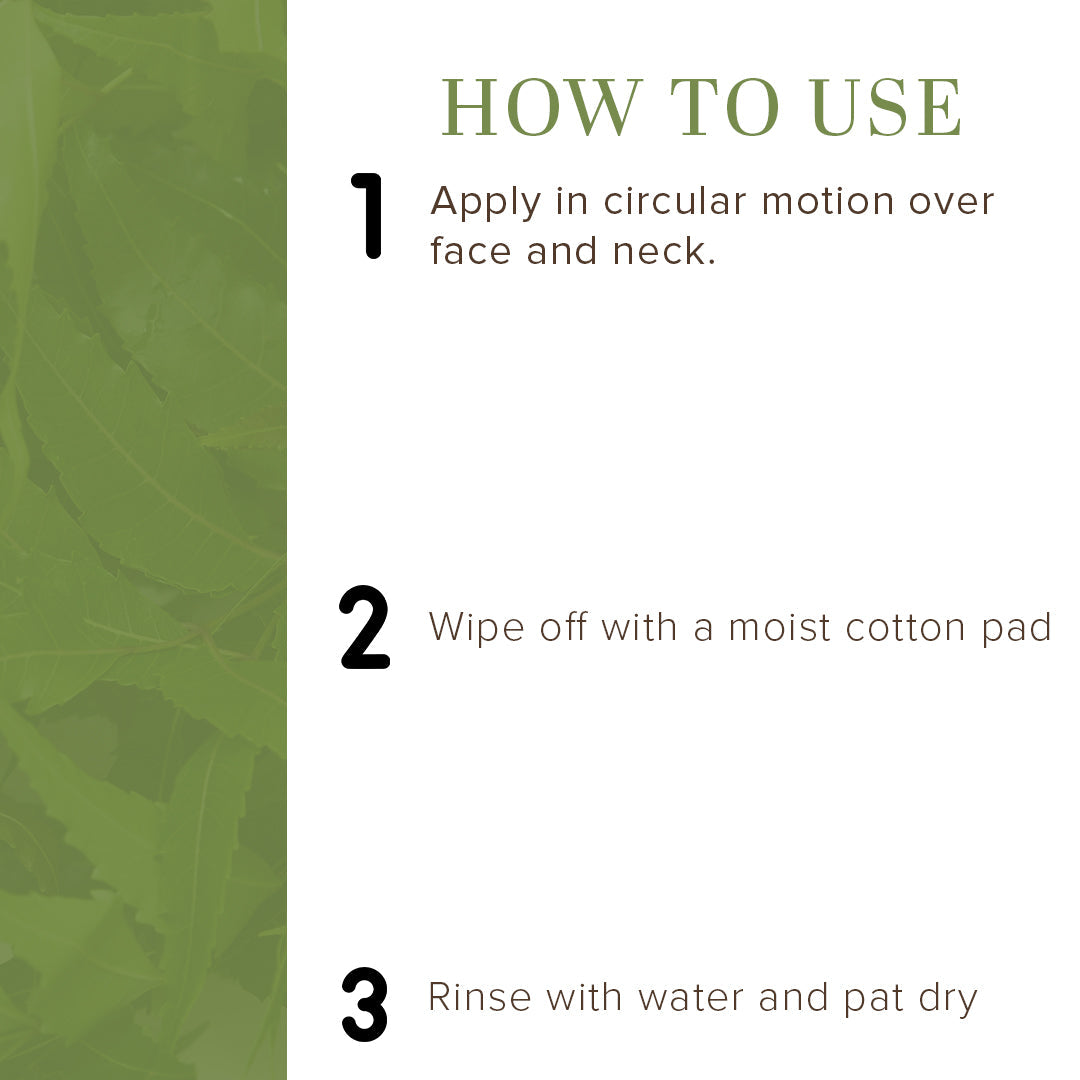 HOW TO USE

1 Apply in circular motion over face and neck.

2 Wipe off with a moist cotton pad

3 Rinse with water and pat dry